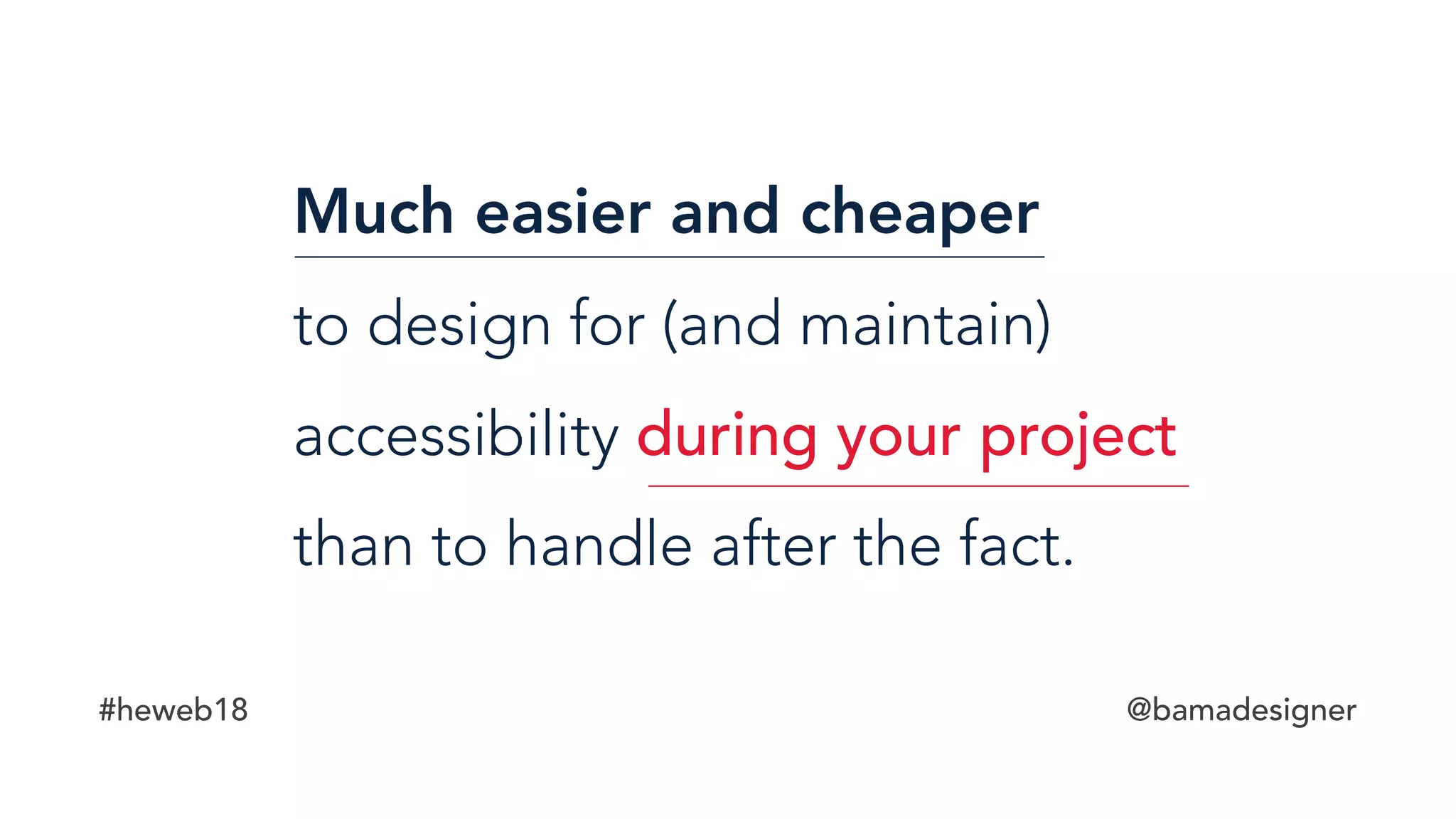 Much easier and cheaper
to design for (and maintain)
accessibility during your project
than to handle after the fact.

#heweb18

@bamadesigner